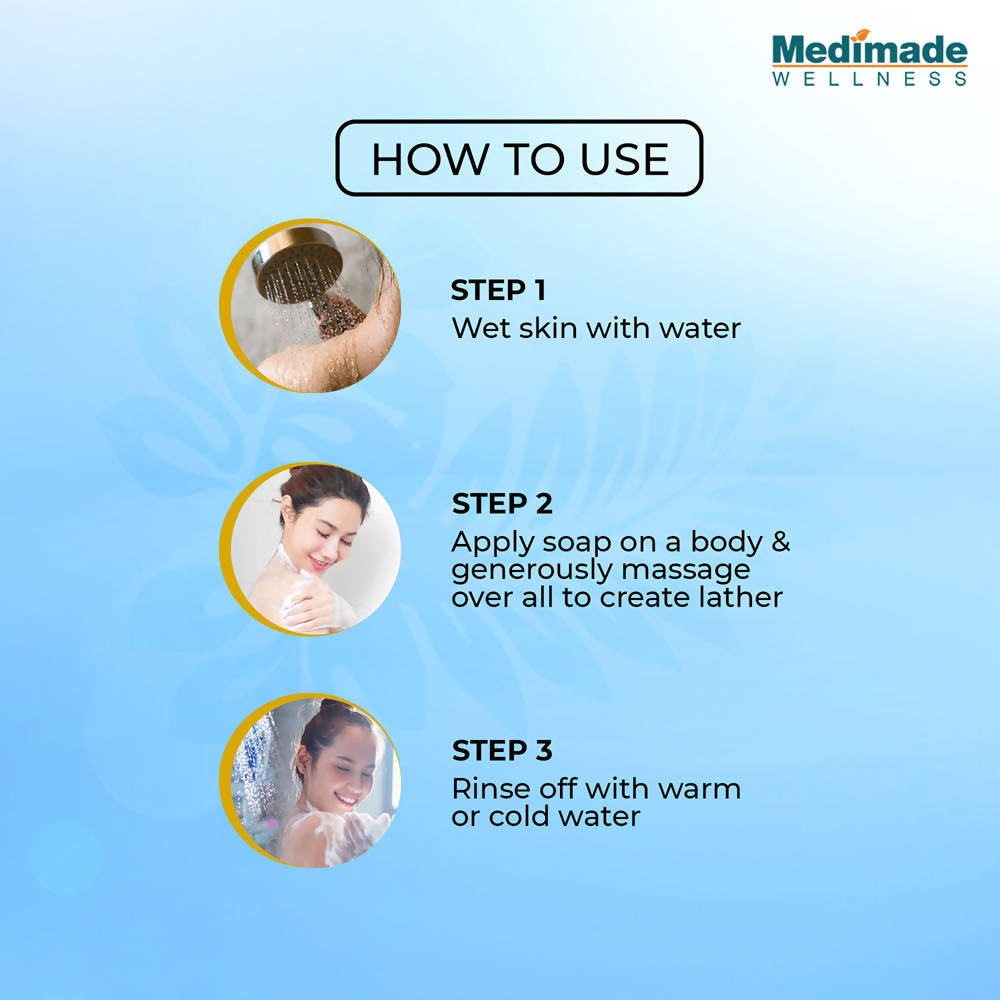 Medimade
WELLNESS

HOW TO USE

STEP 1
Wet skin with water

STEP 2
Apply soap on a body & generously massage over all to create lather

STEP 3
Rinse off with warm or cold water